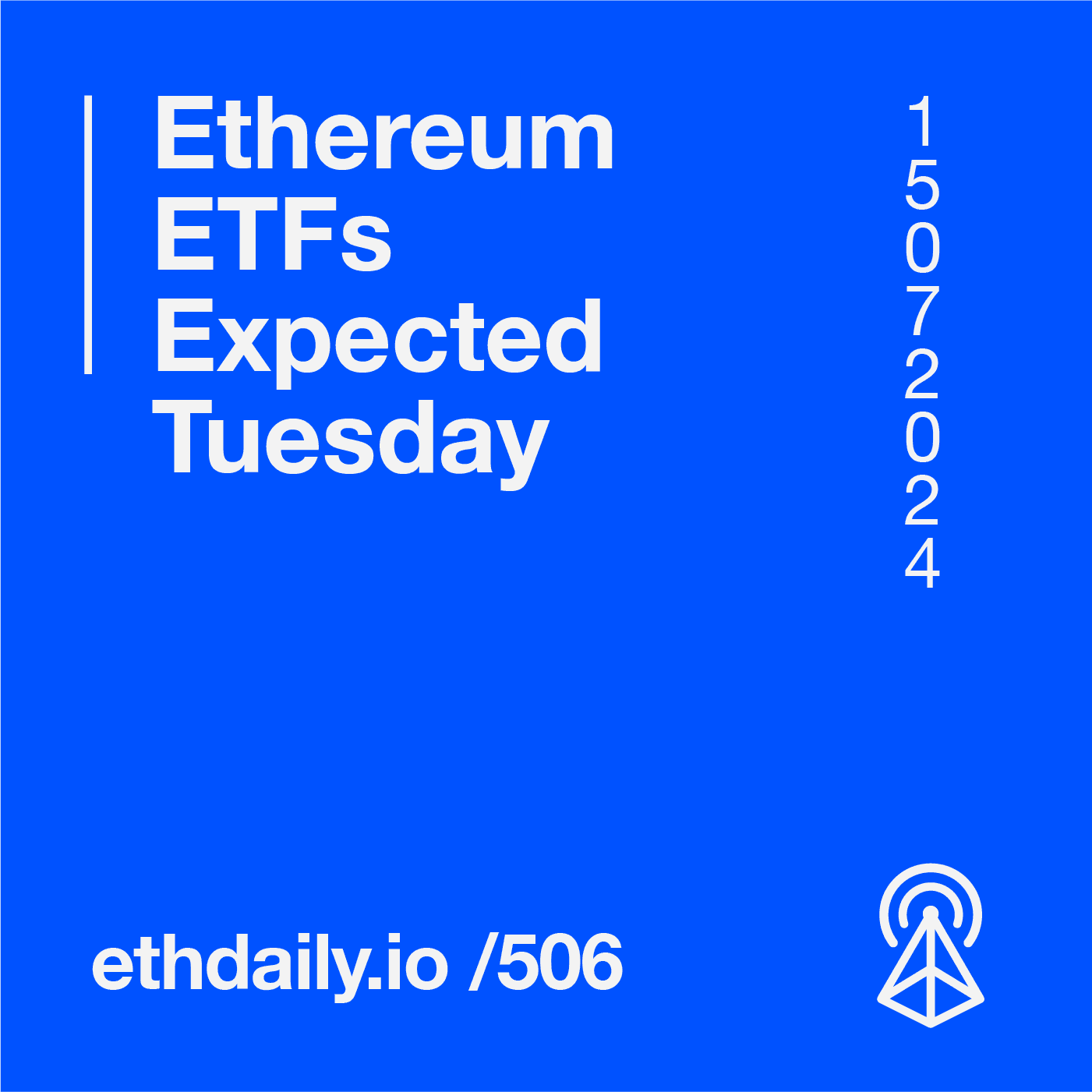 Ethereum ETFs Expected Tuesday

1
5
0
7
2
0
2
4

ethdaily.io /506